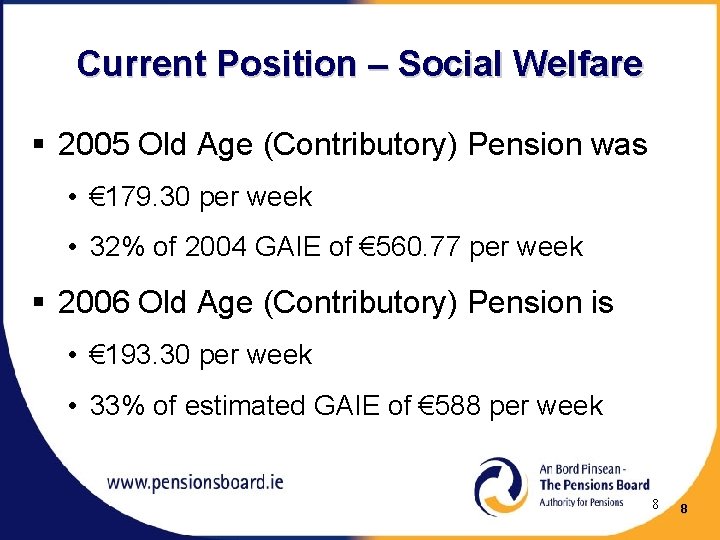 Current Position – Social Welfare

▪ 2005 Old Age (Contributory) Pension was

• €179.30 per week

• 32% of 2004 GAIE of €560.77 per week

▪ 2006 Old Age (Contributory) Pension is

• €193.30 per week

• 33% of estimated GAIE of €588 per week

www.pensionsboard.ie

An Bord Pinsean - The Pensions Board Authority for Pensions

8

8